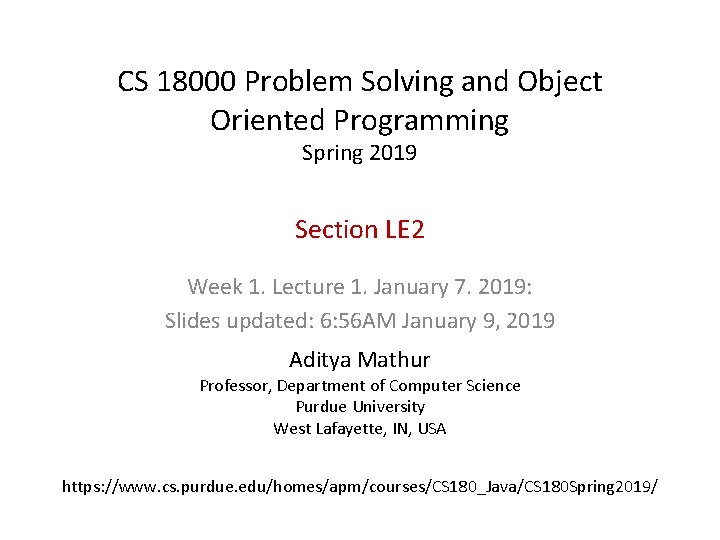 CS 18000 Problem Solving and Object Oriented Programming
Spring 2019

Section LE2

Week 1. Lecture 1. January 7. 2019:
Slides updated: 6:56AM January 9, 2019

Aditya Mathur
Professor, Department of Computer Science
Purdue University
West Lafayette, IN, USA

https://www.cs.purdue.edu/homes/apm/courses/CS180_Java/CS180Spring2019/